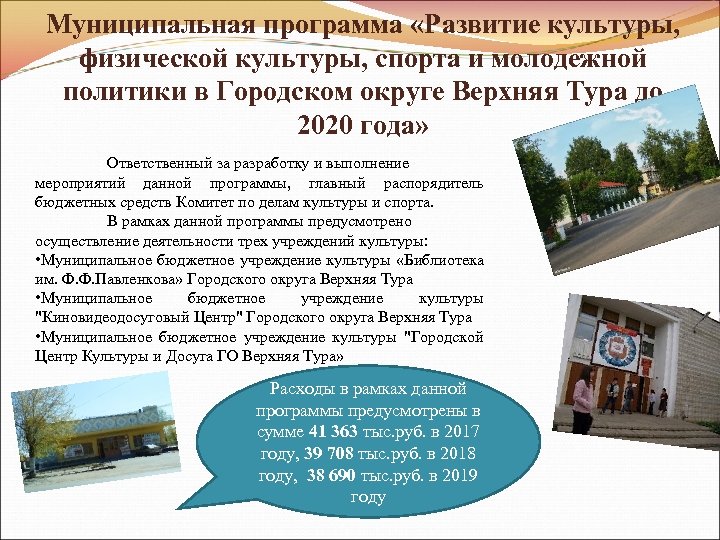 Муниципальная программа «Развитие культуры, физической культуры, спорта и молодежной политики в Городском округе Верхняя Тура до 2020 года»

Ответственный за разработку и выполнение мероприятий данной программы, главный распорядитель бюджетных средств Комитет по делам культуры и спорта.

В рамках данной программы предусмотрено осуществление деятельности трех учреждений культуры:
•Муниципальное бюджетное учреждение культуры «Библиотека им. Ф.Ф.Павленкова» Городского округа Верхняя Тура
•Муниципальное бюджетное учреждение культуры "Киновидеодосуговый Центр" Городского округа Верхняя Тура
•Муниципальное бюджетное учреждение культуры "Городской Центр Культуры и Досуга ГО Верхняя Тура»

Расходы в рамках данной программы предусмотрены в сумме 41 363 тыс.руб. в 2017 году, 39 708 тыс.руб. в 2018 году, 38 690 тыс.руб. в 2019 году